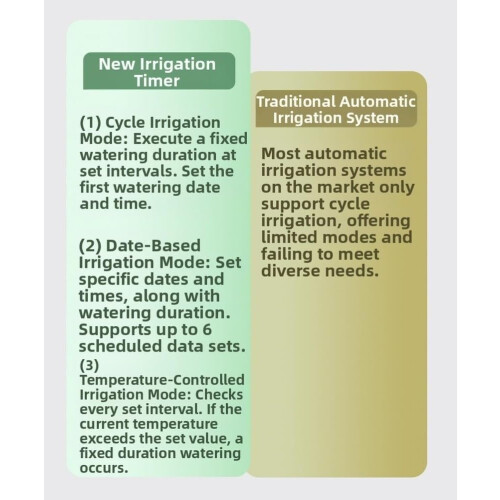 New Irrigation Timer

(1) Cycle Irrigation Mode: Execute a fixed watering duration at set intervals. Set the first watering date and time.

(2) Date-Based Irrigation Mode: Set specific dates and times, along with watering duration. Supports up to 6 scheduled data sets.

(3) Temperature-Controlled Irrigation Mode: Checks every set interval. If the current temperature exceeds the set value, a fixed duration watering occurs.

Traditional Automatic Irrigation System

Most automatic irrigation systems on the market only support cycle irrigation, offering limited modes and failing to meet diverse needs.